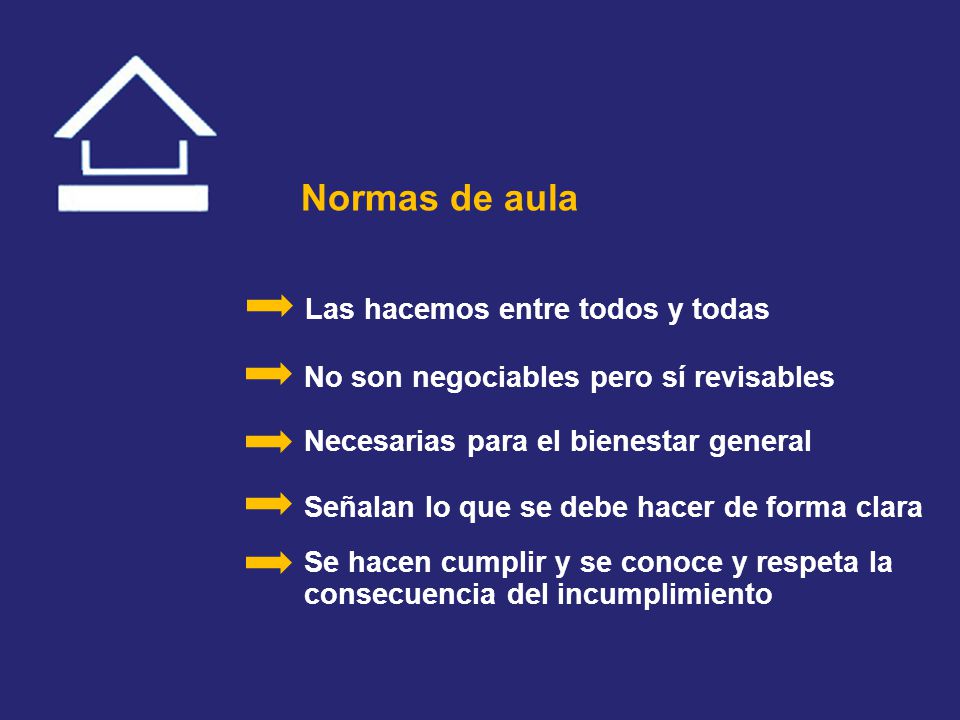 Normas de aula

Las hacemos entre todos y todas

No son negociables pero sí revisables

Necesarias para el bienestar general

Señalan lo que se debe hacer de forma clara

Se hacen cumplir y se conoce y respeta la consecuencia del incumplimiento